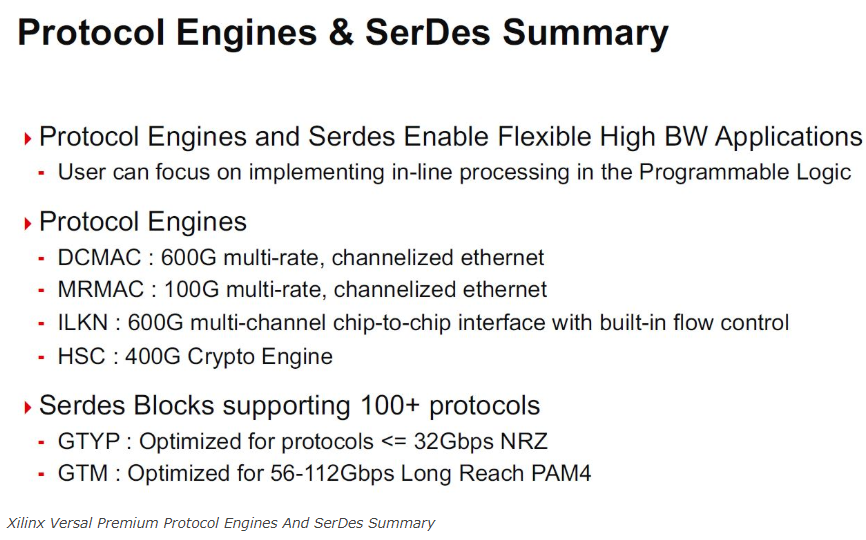 Protocol Engines & SerDes Summary

Protocol Engines and Serdes Enable Flexible High BW Applications
- User can focus on implementing in-line processing in the Programmable Logic

Protocol Engines
- DCMAC : 600G multi-rate, channelized ethernet
- MRMAC : 100G multi-rate, channelized ethernet
- ILKN : 600G multi-channel chip-to-chip interface with built-in flow control
- HSC : 400G Crypto Engine

Serdes Blocks supporting 100+ protocols
- GTYP : Optimized for protocols <= 32Gbps NRZ
- GTM : Optimized for 56-112Gbps Long Reach PAM4

Xilinx Versal Premium Protocol Engines And SerDes Summary